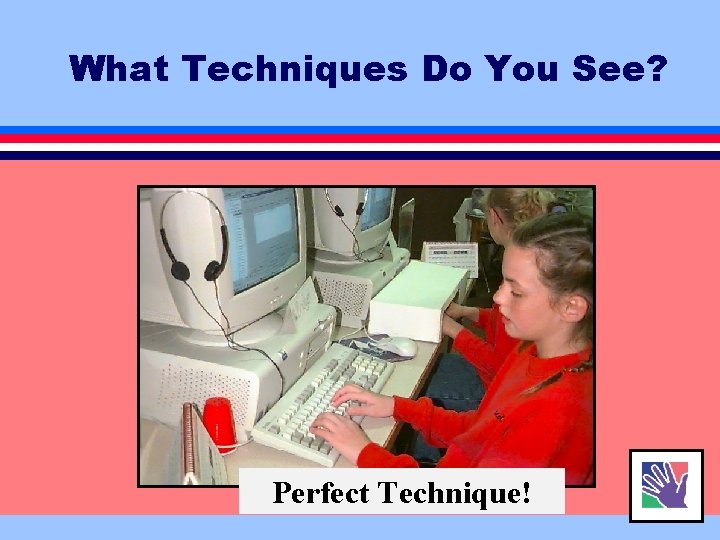 What Techniques Do You See?

Perfect Technique!